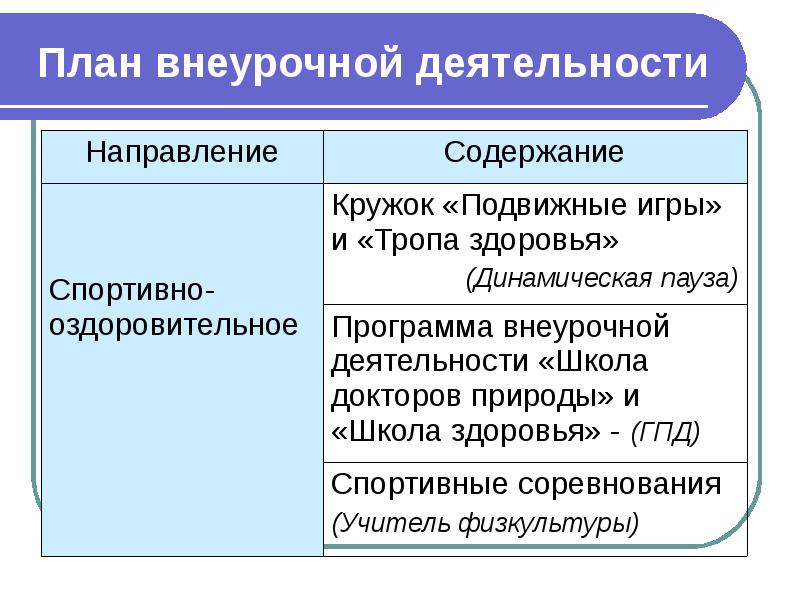 План внеурочной деятельности

| Направление | Содержание |
|---|---|
| Спортивно-оздоровительное | Кружок «Подвижные игры» и «Тропа здоровья» (Динамическая пауза) |
| | Программа внеурочной деятельности «Школа докторов природы» и «Школа здоровья» - (ГПД) |
| | Спортивные соревнования (Учитель физкультуры) |